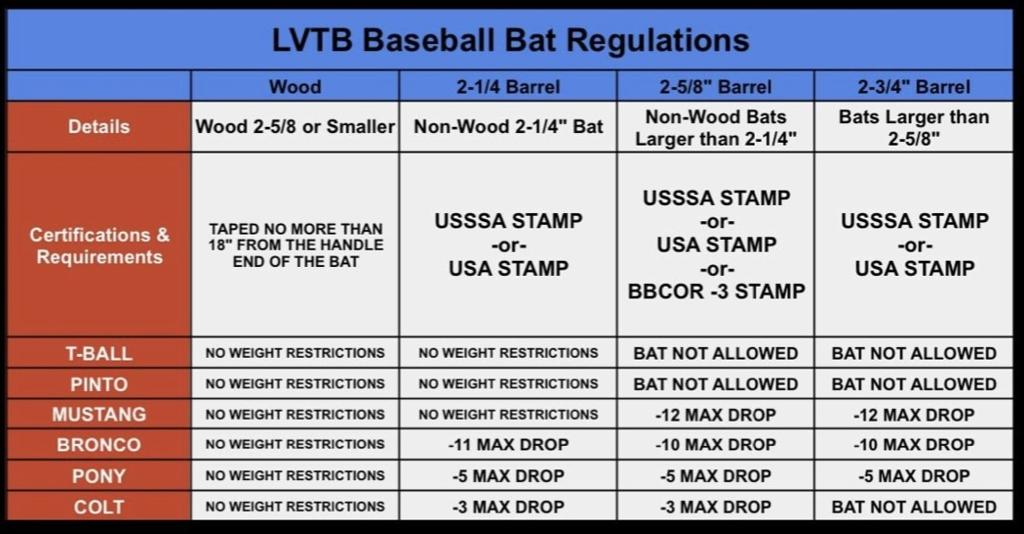 LVTB Baseball Bat Regulations

| | Wood | 2-1/4 Barrel | 2-5/8" Barrel | 2-3/4" Barrel |
|---|---|---|---|---|
| Details | Wood 2-5/8 or Smaller | Non-Wood 2-1/4" Bat | Non-Wood Bats Larger than 2-1/4" | Bats Larger than 2-5/8" |
| Certifications & Requirements | TAPED NO MORE THAN 18" FROM THE HANDLE END OF THE BAT | USSSA STAMP -or- USA STAMP | USSSA STAMP -or- USA STAMP -or- BBCOR -3 STAMP | USSSA STAMP -or- USA STAMP |
| T-BALL | NO WEIGHT RESTRICTIONS | NO WEIGHT RESTRICTIONS | BAT NOT ALLOWED | BAT NOT ALLOWED |
| PINTO | NO WEIGHT RESTRICTIONS | NO WEIGHT RESTRICTIONS | BAT NOT ALLOWED | BAT NOT ALLOWED |
| MUSTANG | NO WEIGHT RESTRICTIONS | NO WEIGHT RESTRICTIONS | -12 MAX DROP | -12 MAX DROP |
| BRONCO | NO WEIGHT RESTRICTIONS | -11 MAX DROP | -10 MAX DROP | -10 MAX DROP |
| PONY | NO WEIGHT RESTRICTIONS | -5 MAX DROP | -5 MAX DROP | -5 MAX DROP |
| COLT | NO WEIGHT RESTRICTIONS | -3 MAX DROP | -3 MAX DROP | BAT NOT ALLOWED |